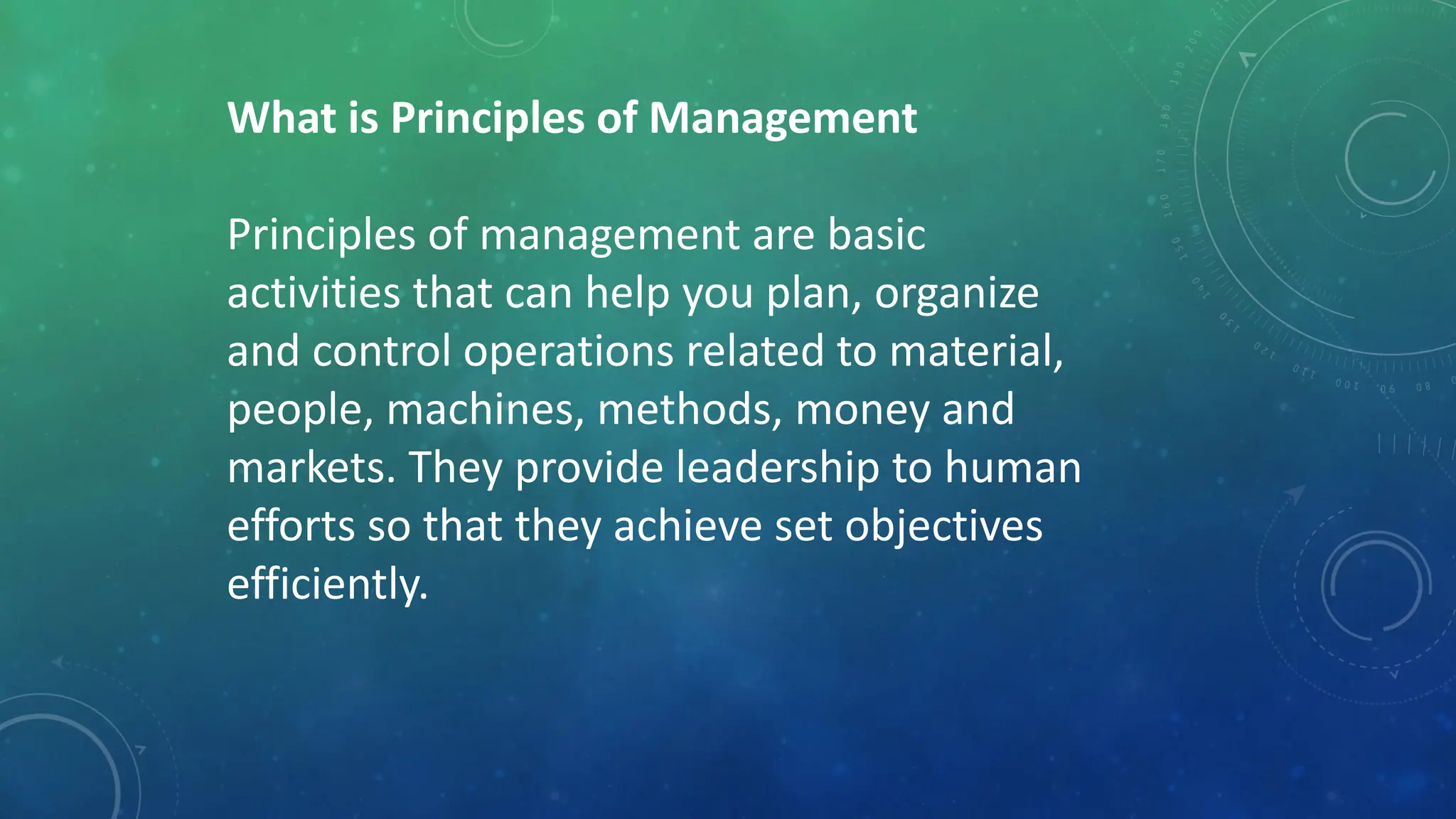 What is Principles of Management

Principles of management are basic activities that can help you plan, organize and control operations related to material, people, machines, methods, money and markets. They provide leadership to human efforts so that they achieve set objectives efficiently.